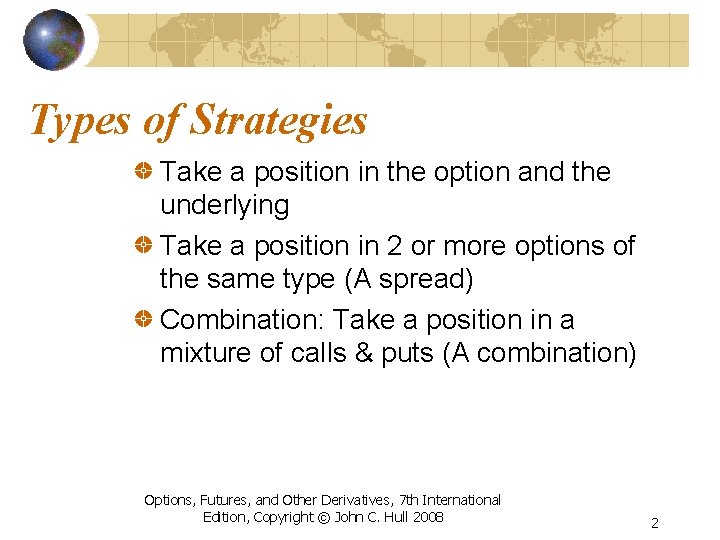 Types of Strategies

Take a position in the option and the underlying

Take a position in 2 or more options of the same type (A spread)

Combination: Take a position in a mixture of calls & puts (A combination)

Options, Futures, and Other Derivatives, 7th International Edition, Copyright © John C. Hull 2008

2